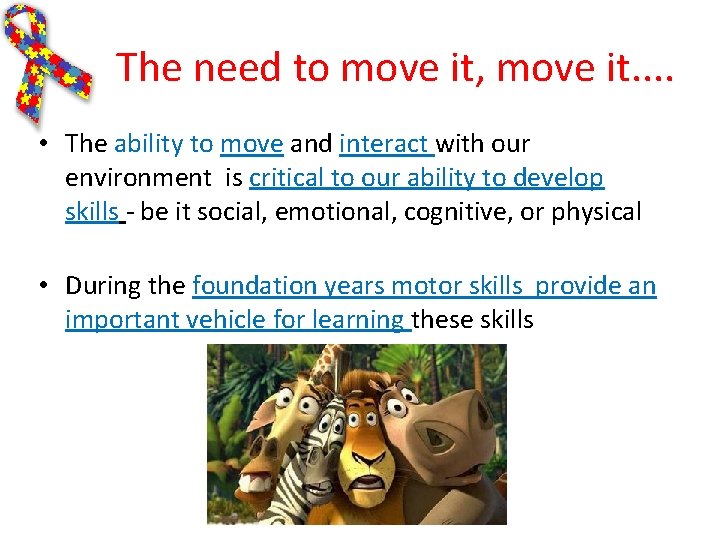 The need to move it, move it....

• The ability to move and interact with our environment is critical to our ability to develop skills - be it social, emotional, cognitive, or physical

• During the foundation years motor skills provide an important vehicle for learning these skills